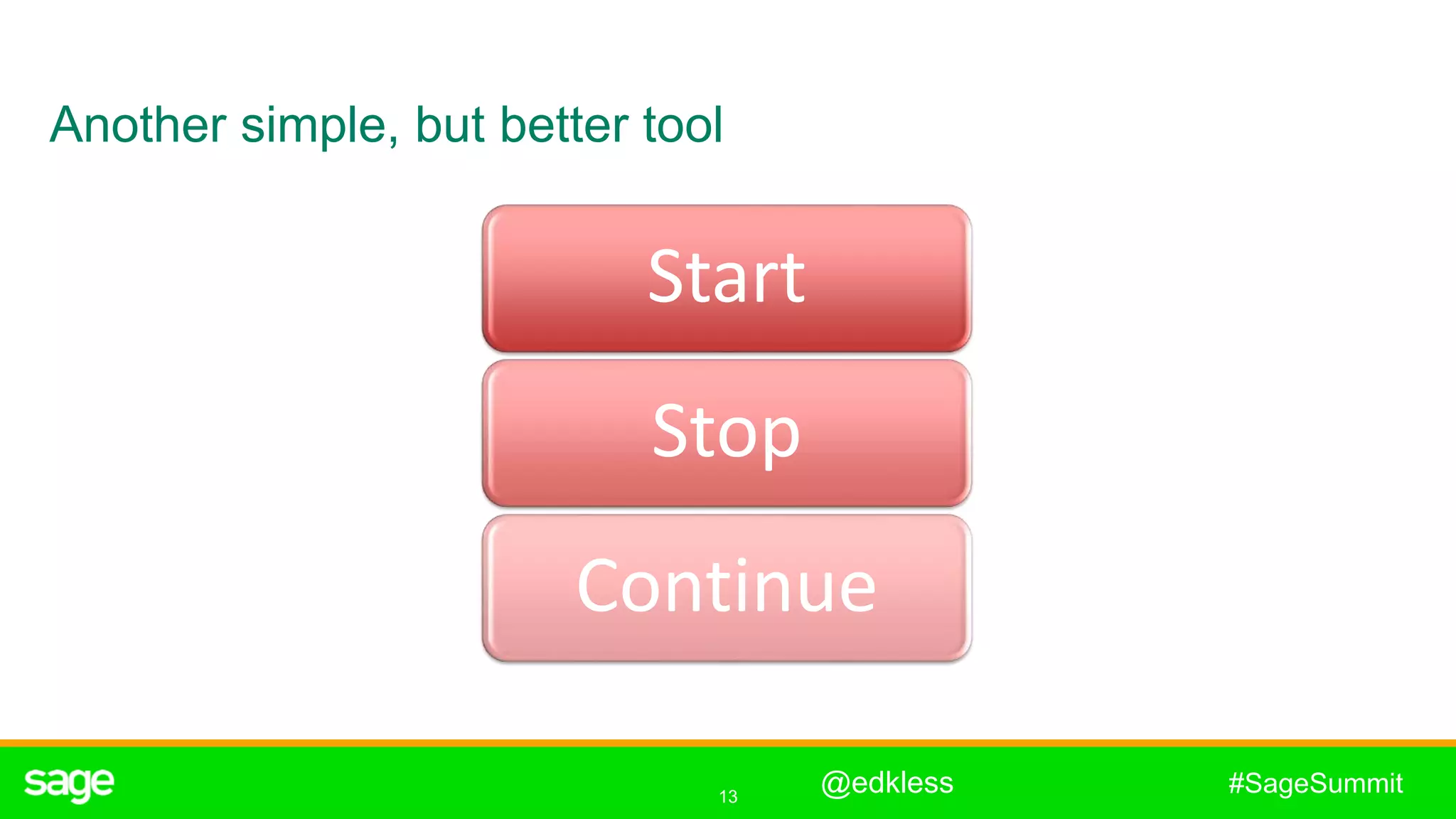 Another simple, but better tool

Start

Stop

Continue

sage

13

@edkless

#SageSummit